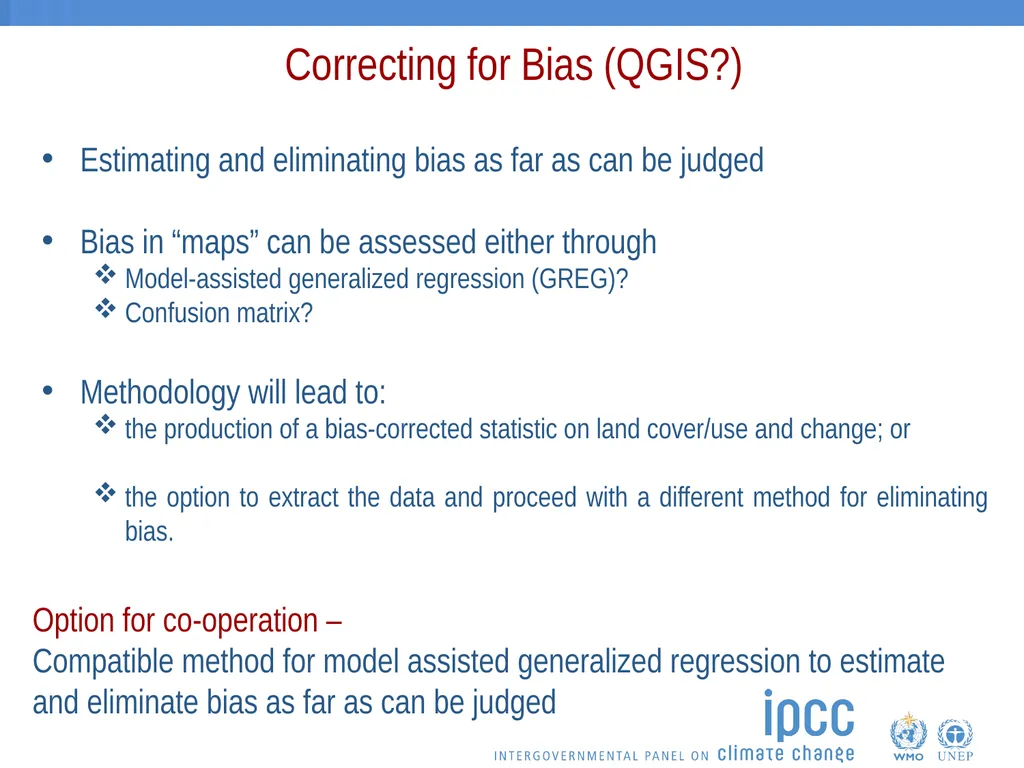 Correcting for Bias (QGIS?)

• Estimating and eliminating bias as far as can be judged

• Bias in “maps” can be assessed either through
❖ Model-assisted generalized regression (GREG)?
❖ Confusion matrix?

• Methodology will lead to:
❖ the production of a bias-corrected statistic on land cover/use and change; or

❖ the option to extract the data and proceed with a different method for eliminating bias.

Option for co-operation –
Compatible method for model assisted generalized regression to estimate and eliminate bias as far as can be judged

ipcc
INTERGOVERNMENTAL PANEL ON climate change

WMO UNEP